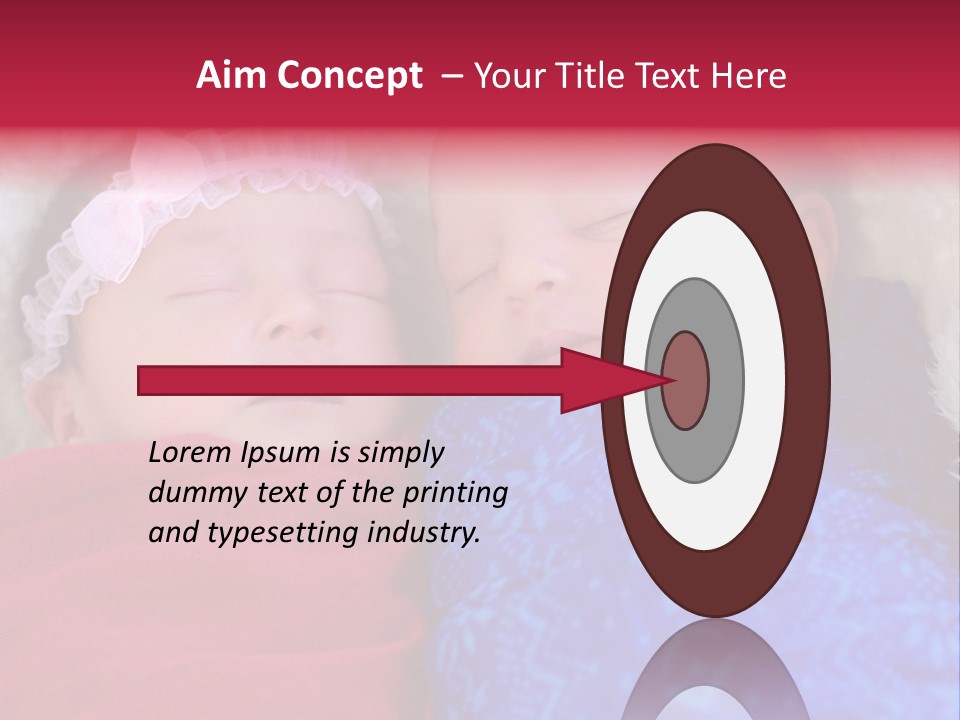 Aim Concept – Your Title Text Here

Lorem Ipsum is simply dummy text of the printing and typesetting industry.